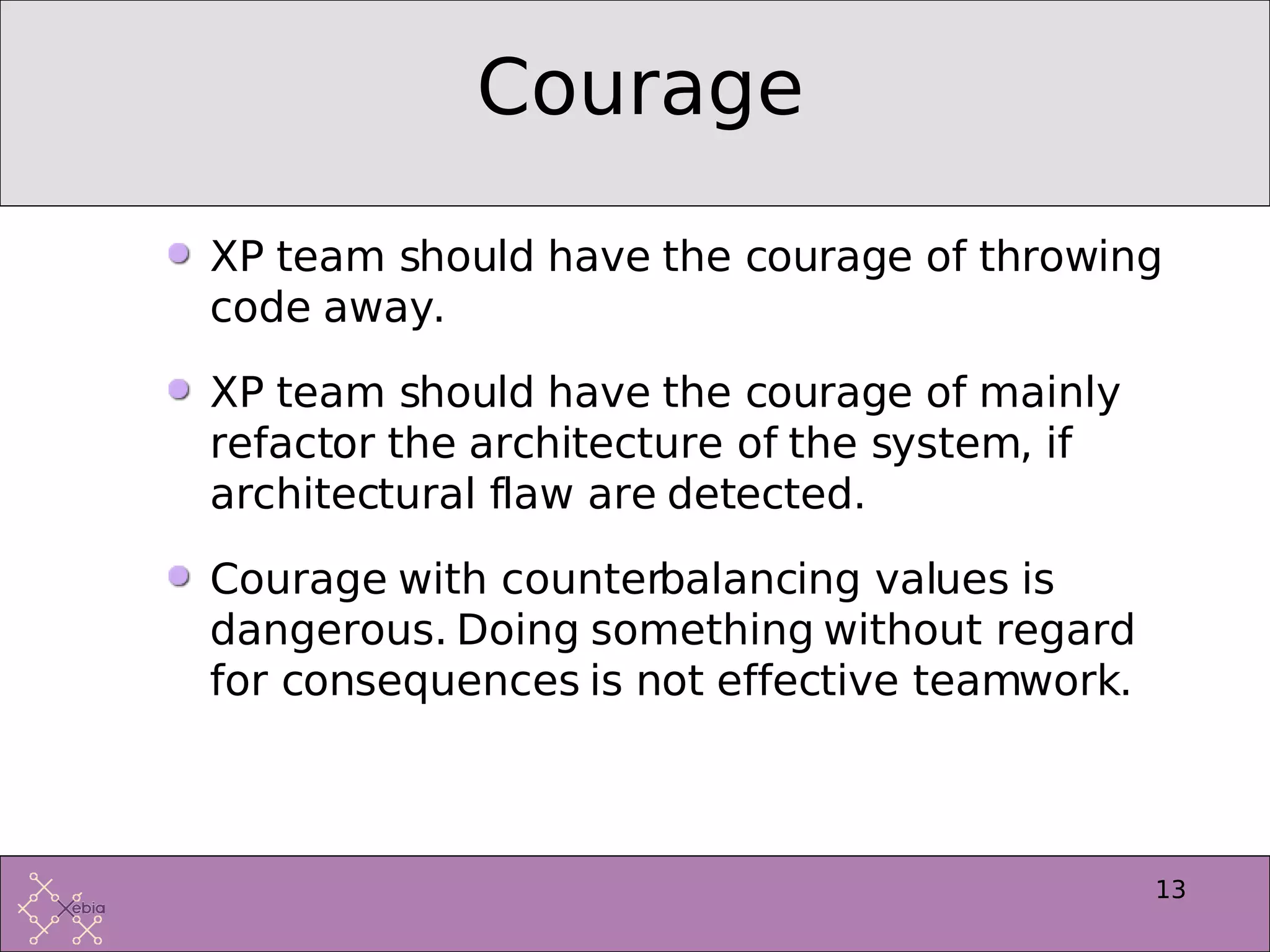 Courage

XP team should have the courage of throwing code away.

XP team should have the courage of mainly refactor the architecture of the system, if architectural flaw are detected.

Courage with counterbalancing values is dangerous. Doing something without regard for consequences is not effective teamwork.

Xebia

13